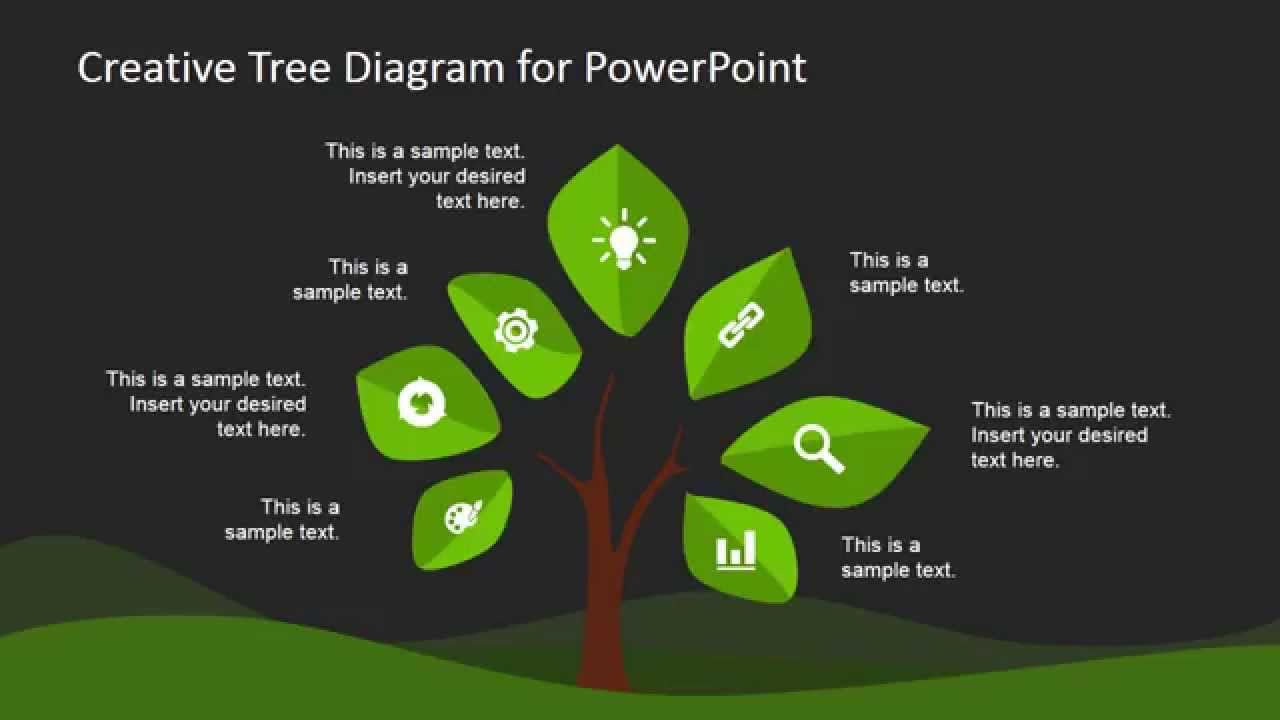 Creative Tree Diagram for PowerPoint

This is a sample text. Insert your desired text here.

This is a sample text.

This is a sample text. Insert your desired text here.

This is a sample text.

This is a sample text.

This is a sample text. Insert your desired text here.

This is a sample text.